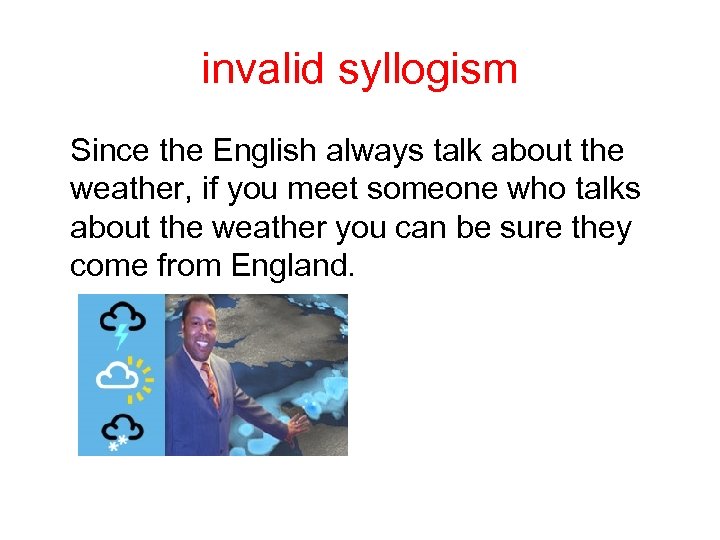 invalid syllogism

Since the English always talk about the weather, if you meet someone who talks about the weather you can be sure they come from England.